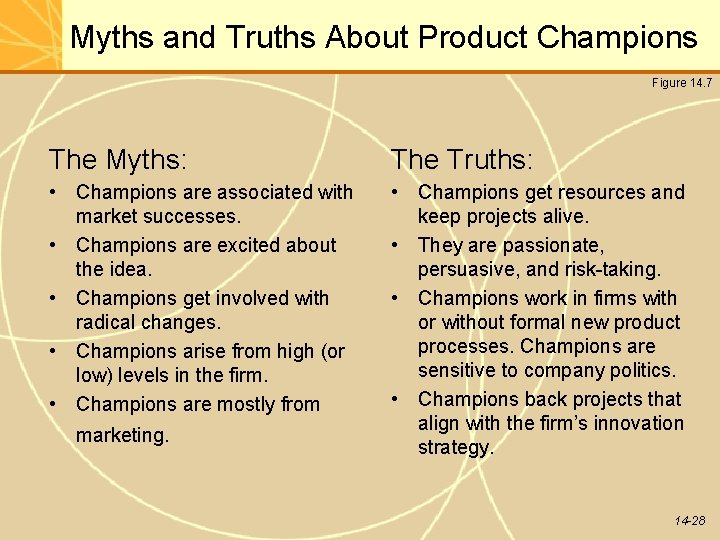 Myths and Truths About Product Champions

Figure 14.7

The Myths:
• Champions are associated with market successes.
• Champions are excited about the idea.
• Champions get involved with radical changes.
• Champions arise from high (or low) levels in the firm.
• Champions are mostly from marketing.

The Truths:
• Champions get resources and keep projects alive.
• They are passionate, persuasive, and risk-taking.
• Champions work in firms with or without formal new product processes. Champions are sensitive to company politics.
• Champions back projects that align with the firm's innovation strategy.

14-28